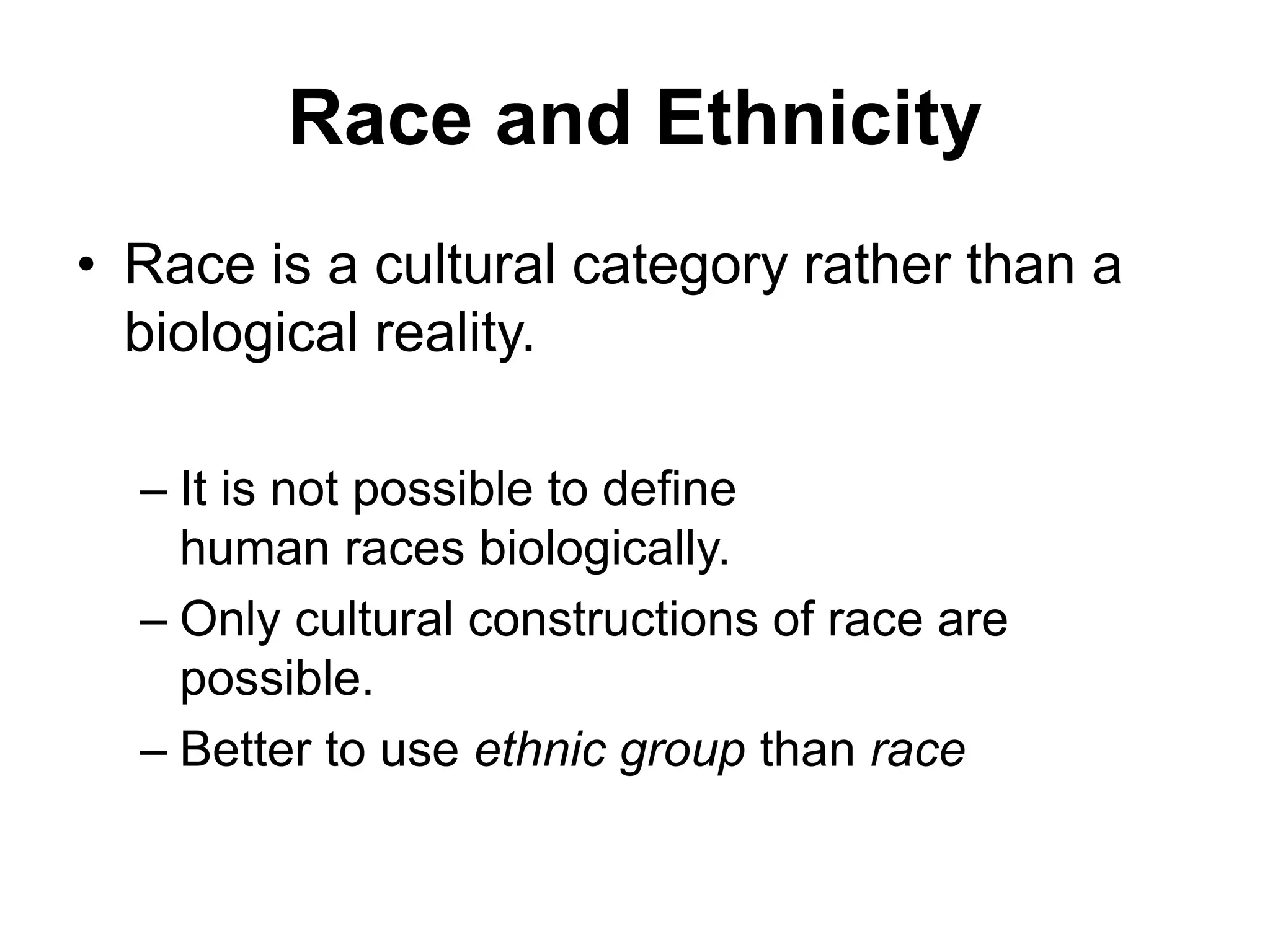 Race and Ethnicity

• Race is a cultural category rather than a biological reality.

– It is not possible to define human races biologically.

– Only cultural constructions of race are possible.

– Better to use ethnic group than race